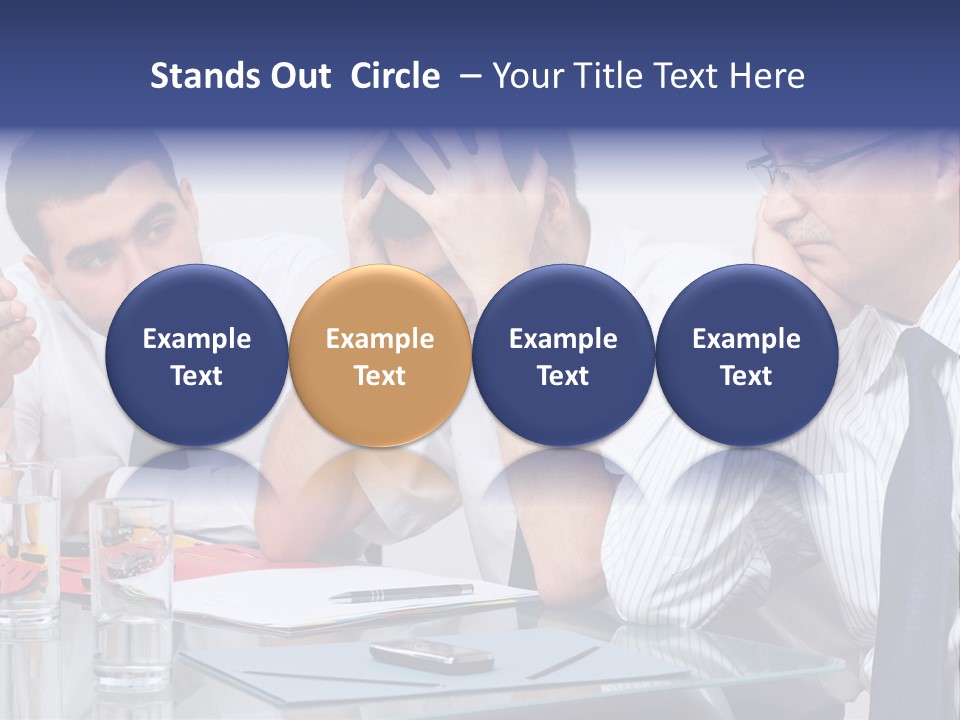 Stands Out Circle – Your Title Text Here

Example Text

Example Text

Example Text

Example Text